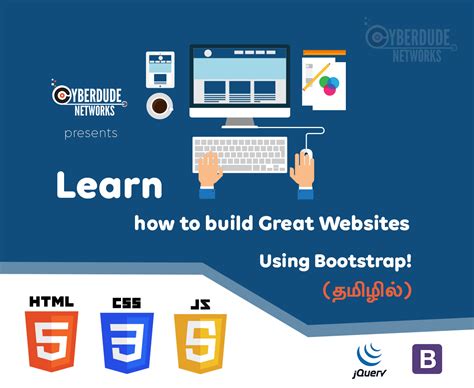 CYBERDUDE NETWORKS

CYBERDUDE NETWORKS

presents

Learn

how to build Great Websites

Using Bootstrap!

(தமிழில்)

HTML
5

CSS
3

JS
5

jQuery

B